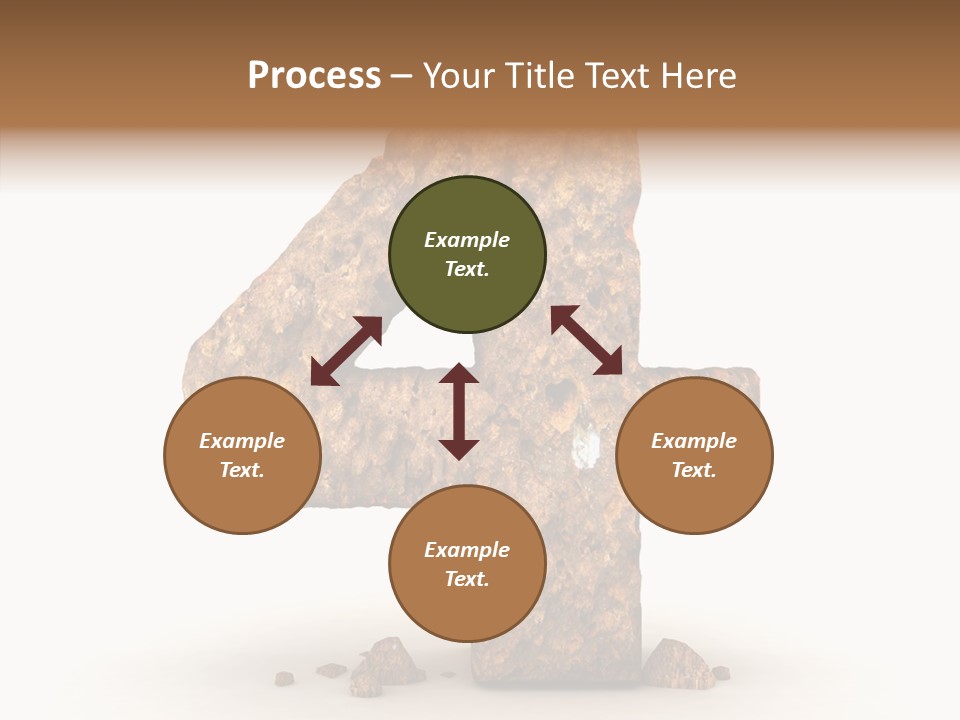 Process – Your Title Text Here

Example Text.

Example Text.

Example Text.

Example Text.